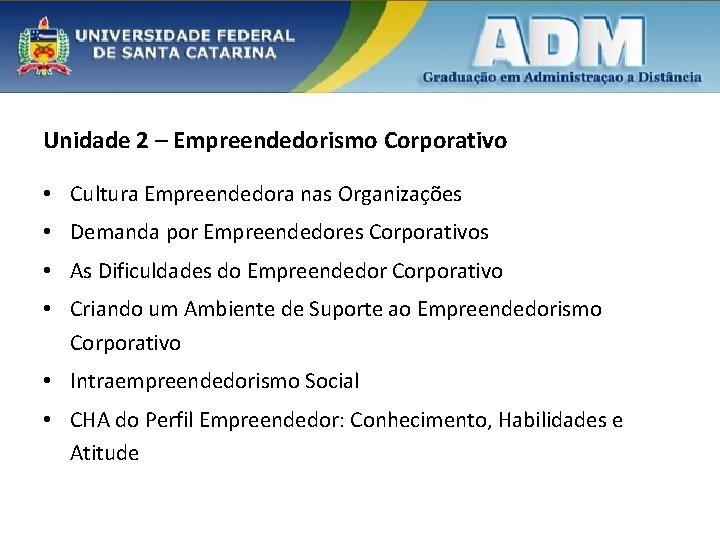 UNIVERSIDADE FEDERAL
DE SANTA CATARINA

ADM
Graduação em Administraçao a Distância

Unidade 2 – Empreendedorismo Corporativo

• Cultura Empreendedora nas Organizações
• Demanda por Empreendedores Corporativos
• As Dificuldades do Empreendedor Corporativo
• Criando um Ambiente de Suporte ao Empreendedorismo Corporativo
• Intraempreendedorismo Social
• CHA do Perfil Empreendedor: Conhecimento, Habilidades e Atitude